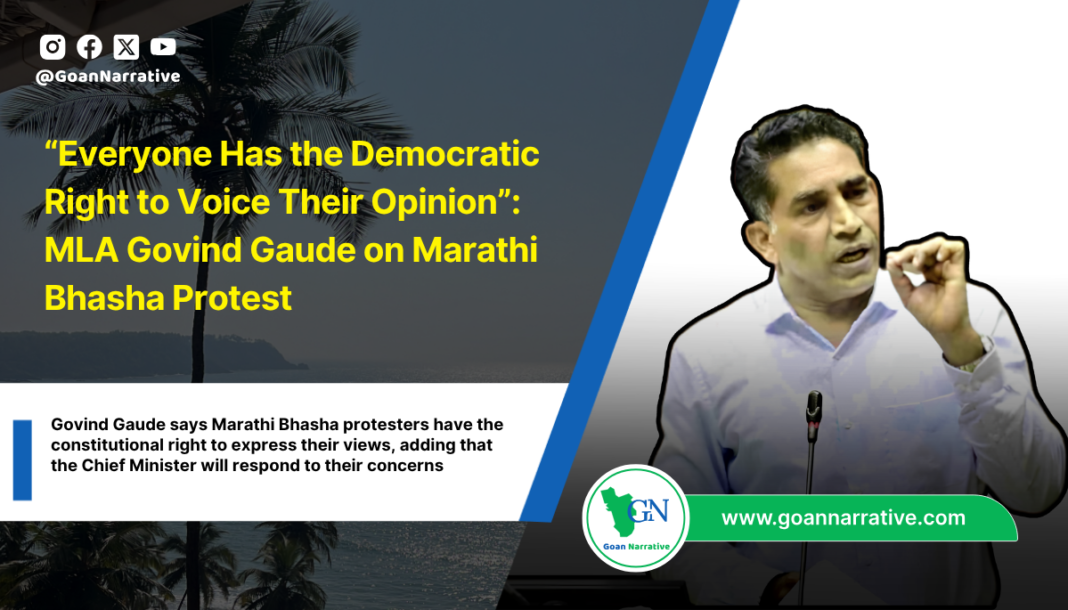 @GoanNarrative

“Everyone Has the Democratic Right to Voice Their Opinion”: MLA Govind Gaude on Marathi Bhasha Protest

Govind Gaude says Marathi Bhasha protesters have the constitutional right to express their views, adding that the Chief Minister will respond to their concerns

GN
Goan Narrative

www.goannarrative.com